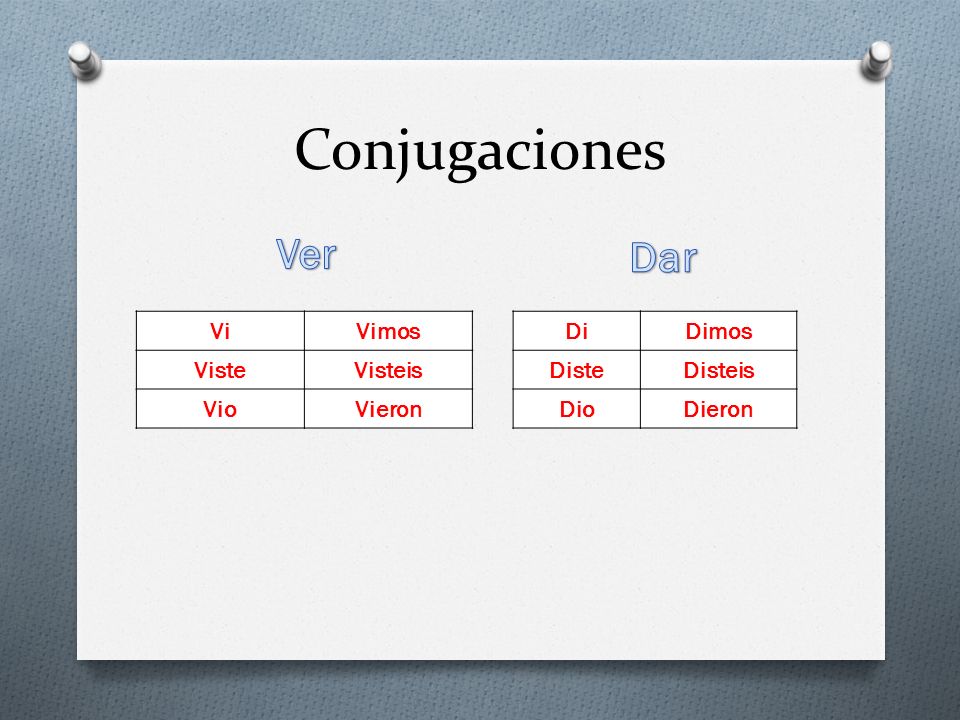 Conjugaciones

Ver

| Vi | Vimos |
|---|---|
| Viste | Visteis |
| Vio | Vieron |

Dar

| Di | Dimos |
|---|---|
| Diste | Disteis |
| Dio | Dieron |